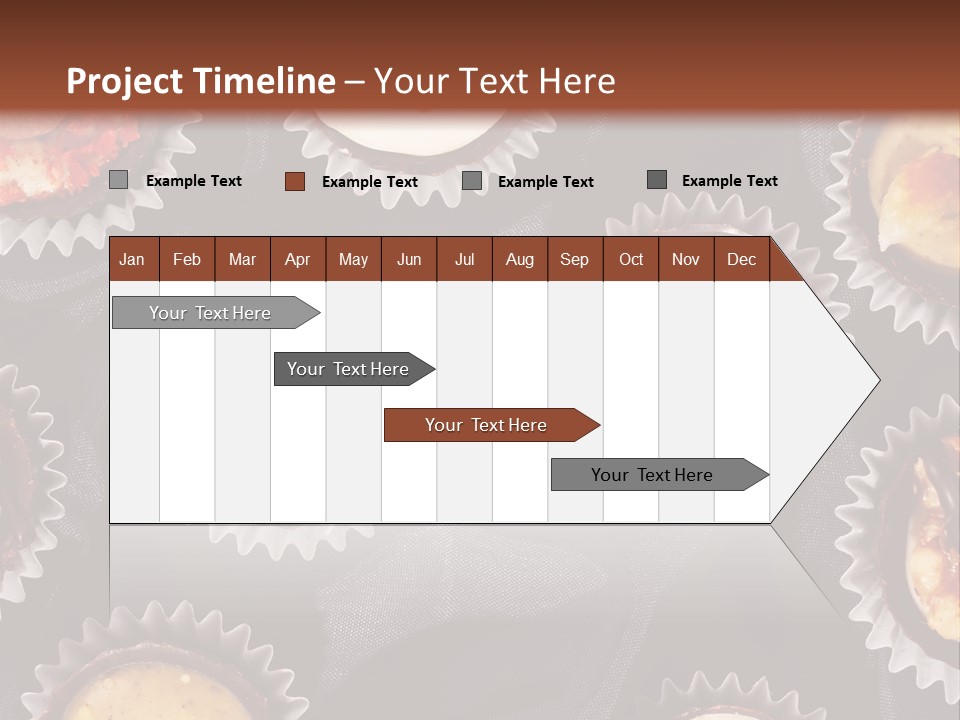 Project Timeline – Your Text Here

Example Text
Example Text
Example Text
Example Text

| Jan | Feb | Mar | Apr | May | Jun | Jul | Aug | Sep | Oct | Nov | Dec |
|---|---|---|---|---|---|---|---|---|---|---|---|

Your Text Here

Your Text Here

Your Text Here

Your Text Here